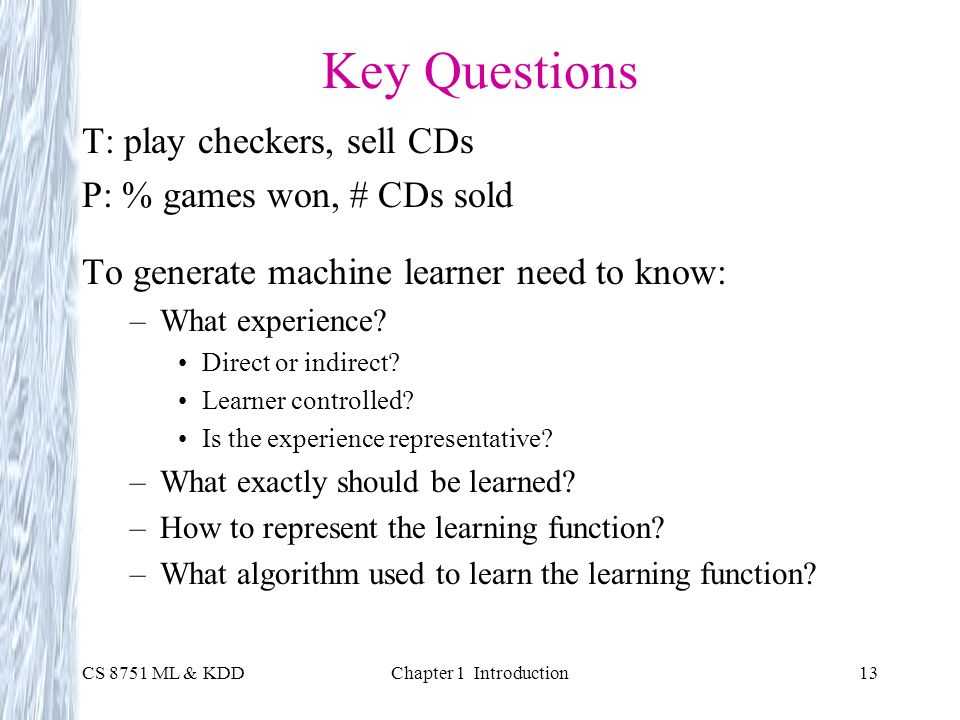 Key Questions

T: play checkers, sell CDs

P: % games won, # CDs sold

To generate machine learner need to know:

– What experience?
  • Direct or indirect?
  • Learner controlled?
  • Is the experience representative?
– What exactly should be learned?
– How to represent the learning function?
– What algorithm used to learn the learning function?

CS 8751 ML & KDD   Chapter 1 Introduction   13